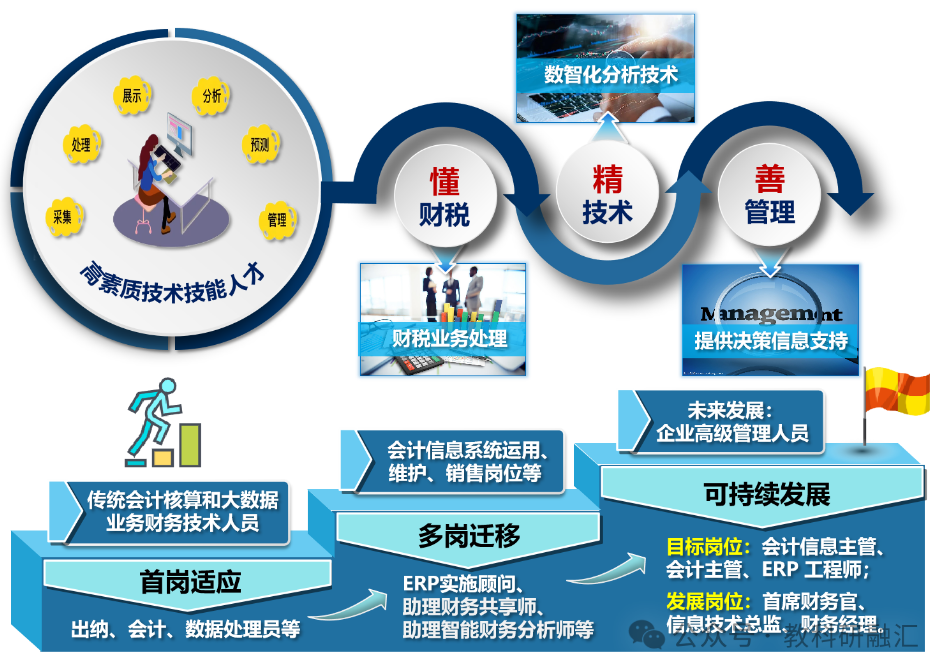 展示
分析
处理
预测
采集
管理
高素质技术技能人才

数智化分析技术

懂
财税

精
技术

善
管理

财税业务处理

Management
提供决策信息支持

传统会计核算和大数据业务财务技术人员

首岗适应

出纳、会计、数据处理员等

会计信息系统运用、维护、销售岗位等

多岗迁移

ERP实施顾问、助理财务共享师、助理智能财务分析师等

未来发展：企业高级管理人员

可持续发展

目标岗位：会计信息主管、会计主管、ERP 工程师；

发展岗位：首席财务官、信息技术总监、财务经理。

公众号 · 教科研融汇